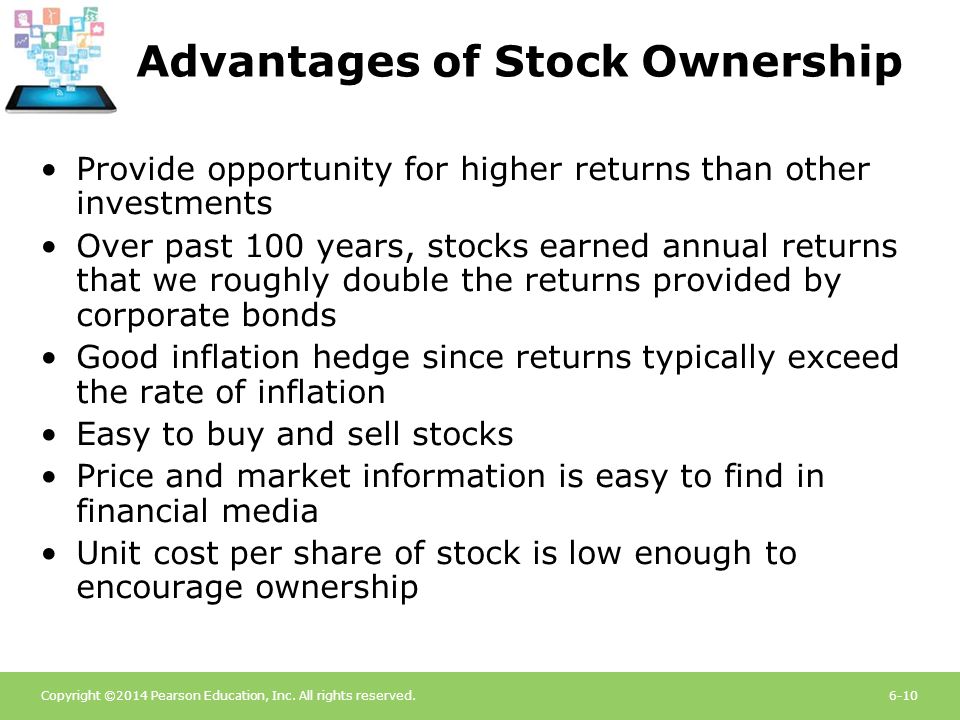 Advantages of Stock Ownership

• Provide opportunity for higher returns than other investments
• Over past 100 years, stocks earned annual returns that we roughly double the returns provided by corporate bonds
• Good inflation hedge since returns typically exceed the rate of inflation
• Easy to buy and sell stocks
• Price and market information is easy to find in financial media
• Unit cost per share of stock is low enough to encourage ownership

Copyright ©2014 Pearson Education, Inc. All rights reserved.

6-10